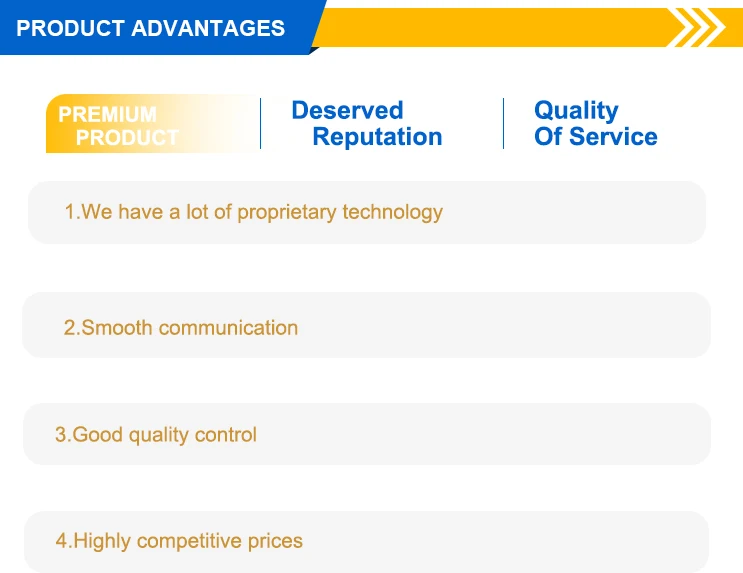 PRODUCT ADVANTAGES

PREMIUM PRODUCT

Deserved Reputation

Quality Of Service

1.We have a lot of proprietary technology

2.Smooth communication

3.Good quality control

4.Highly competitive prices